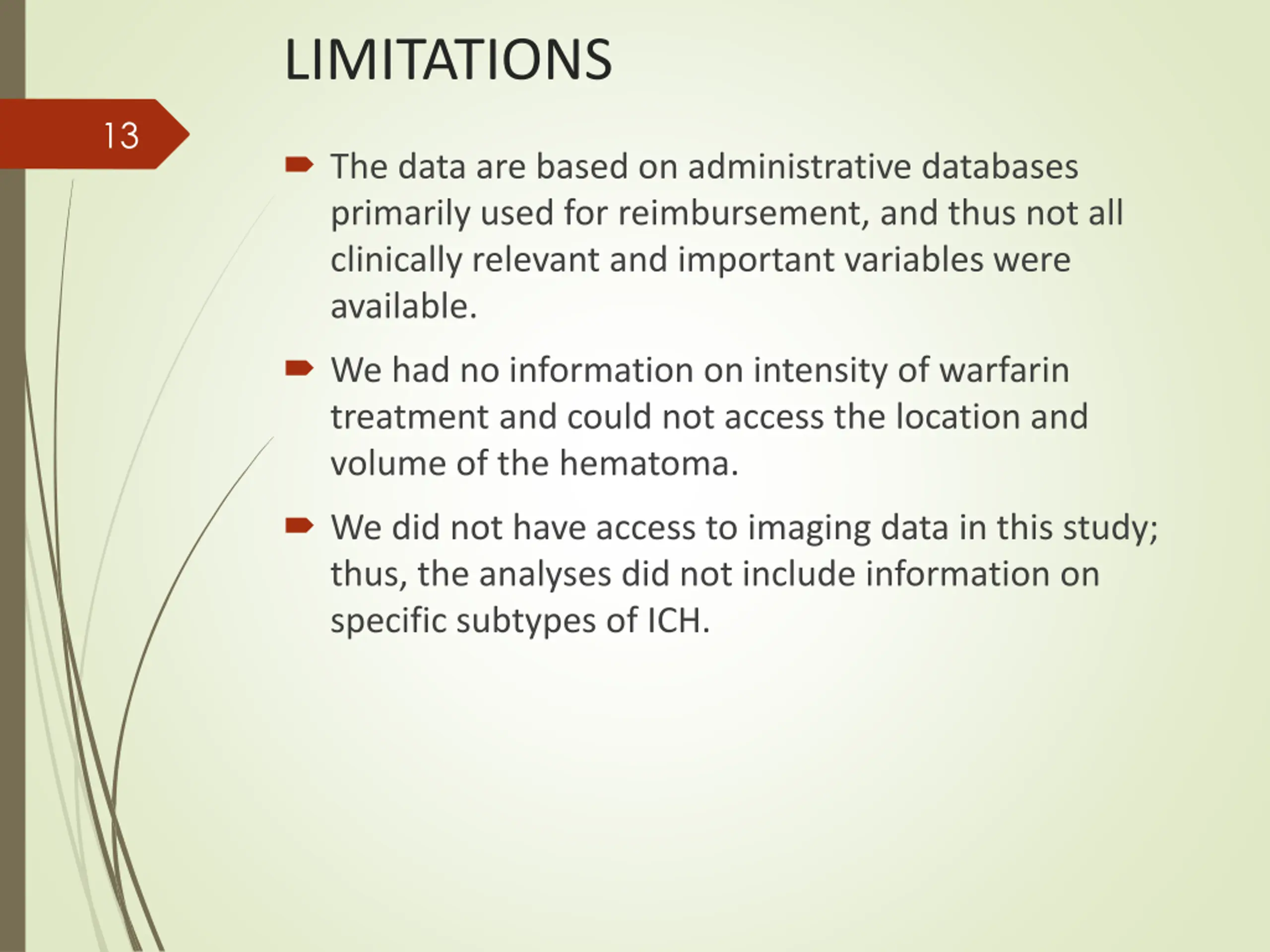 LIMITATIONS

13

The data are based on administrative databases primarily used for reimbursement, and thus not all clinically relevant and important variables were available.

We had no information on intensity of warfarin treatment and could not access the location and volume of the hematoma.

We did not have access to imaging data in this study; thus, the analyses did not include information on specific subtypes of ICH.